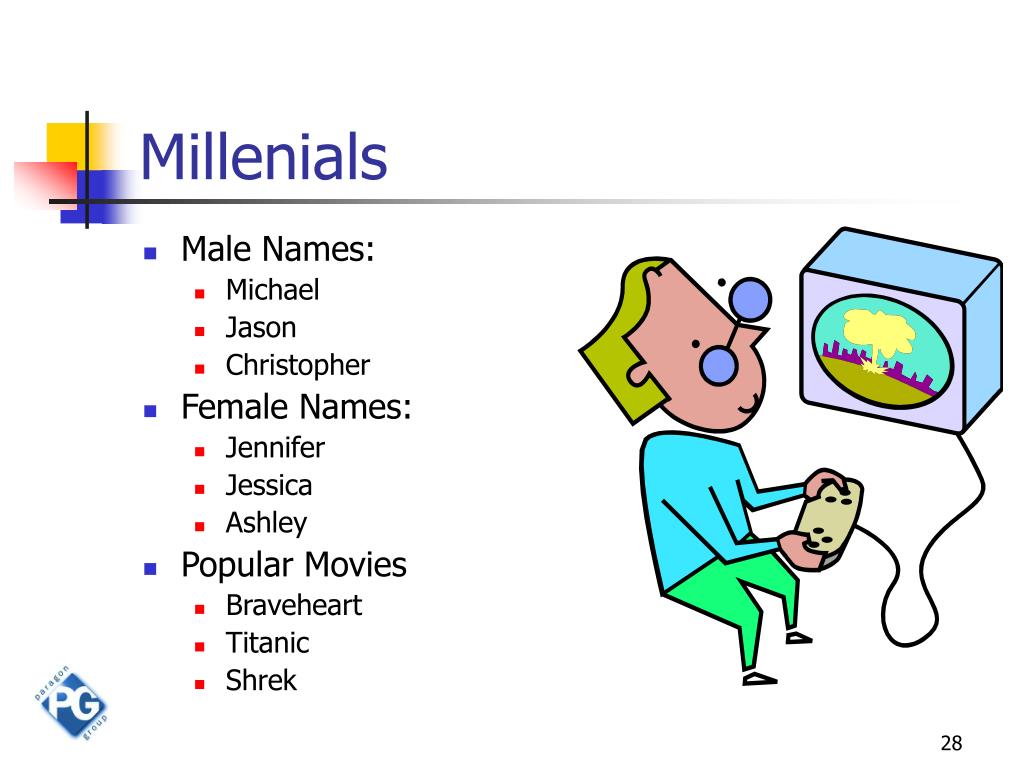 Millenials

- Male Names:
  - Michael
  - Jason
  - Christopher
- Female Names:
  - Jennifer
  - Jessica
  - Ashley
- Popular Movies
  - Braveheart
  - Titanic
  - Shrek

paragon PG group

28